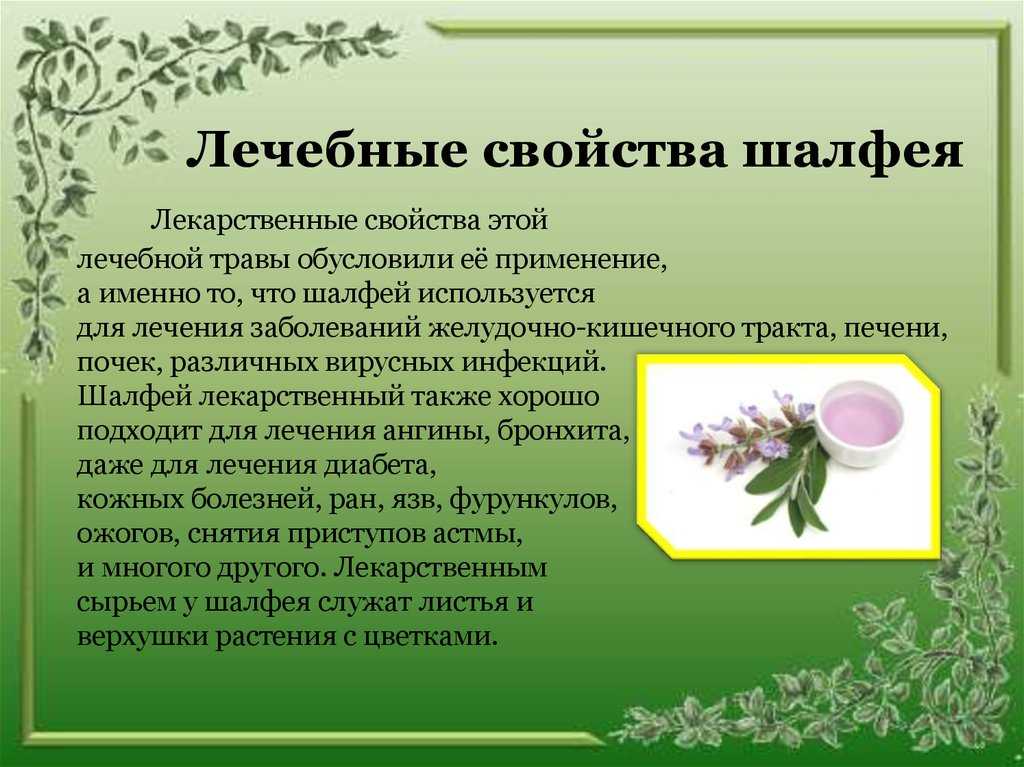 Лечебные свойства шалфея

Лекарственные свойства этой лечебной травы обусловили её применение, а именно то, что шалфей используется для лечения заболеваний желудочно-кишечного тракта, печени, почек, различных вирусных инфекций. Шалфей лекарственный также хорошо подходит для лечения ангины, бронхита, даже для лечения диабета, кожных болезней, ран, язв, фурункулов, ожогов, снятия приступов астмы, и многого другого. Лекарственным сырьем у шалфея служат листья и верхушки растения с цветками.